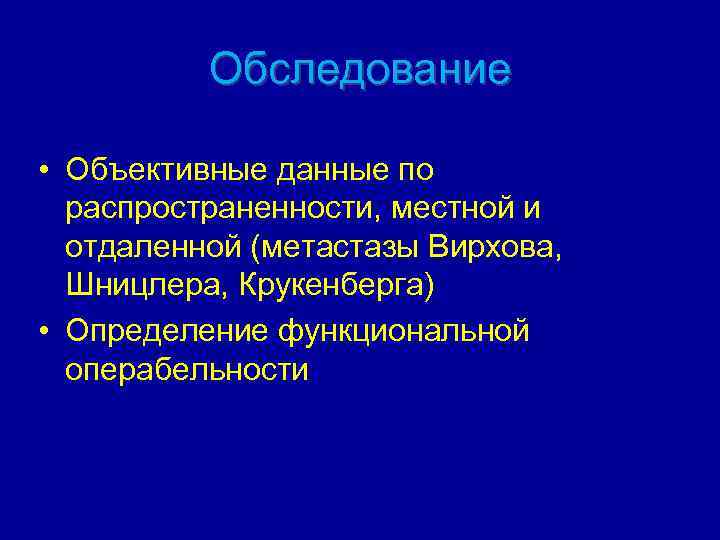 Обследование

• Объективные данные по распространенности, местной и отдаленной (метастазы Вирхова, Шницлера, Крукенберга)
• Определение функциональной операбельности